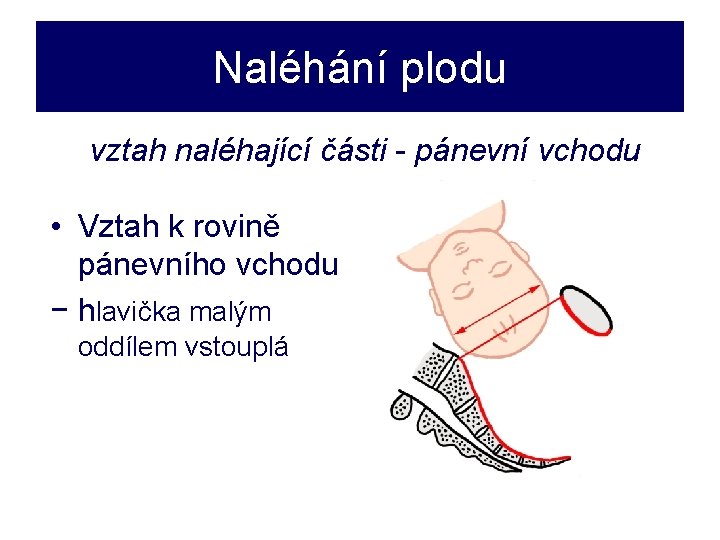 Naléhání plodu

vztah naléhající části - pánevní vchodu

• Vztah k rovině pánevního vchodu

− hlavička malým oddílem vstouplá